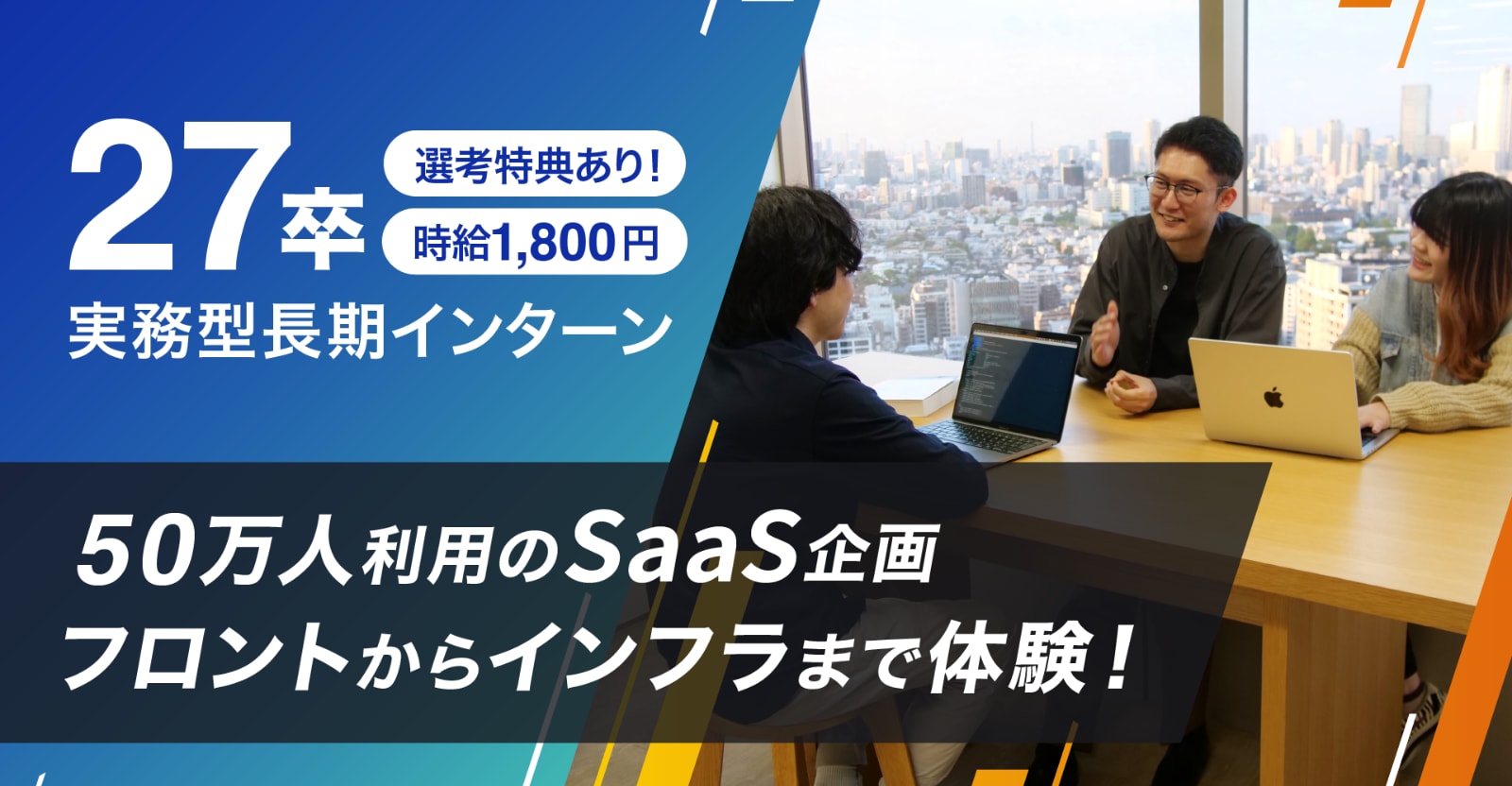 27卒

選考特典あり!

時給1,800円

実務型長期インターン

50万人利用のSaaS企画
フロントからインフラまで体験!